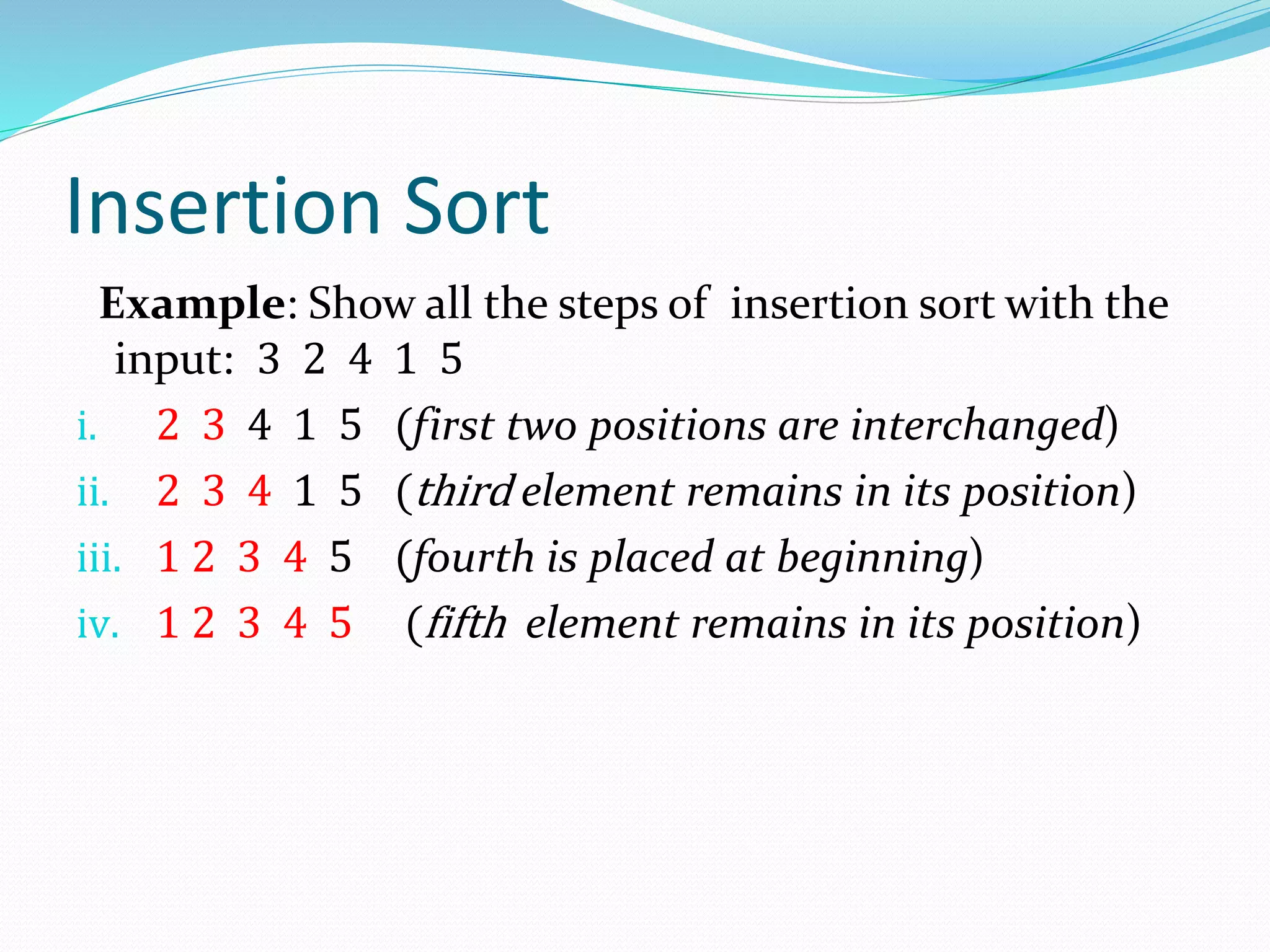 Insertion Sort

Example: Show all the steps of insertion sort with the input: 3 2 4 1 5

i. 2 3 4 1 5 (first two positions are interchanged)

ii. 2 3 4 1 5 (third element remains in its position)

iii. 1 2 3 4 5 (fourth is placed at beginning)

iv. 1 2 3 4 5 (fifth element remains in its position)